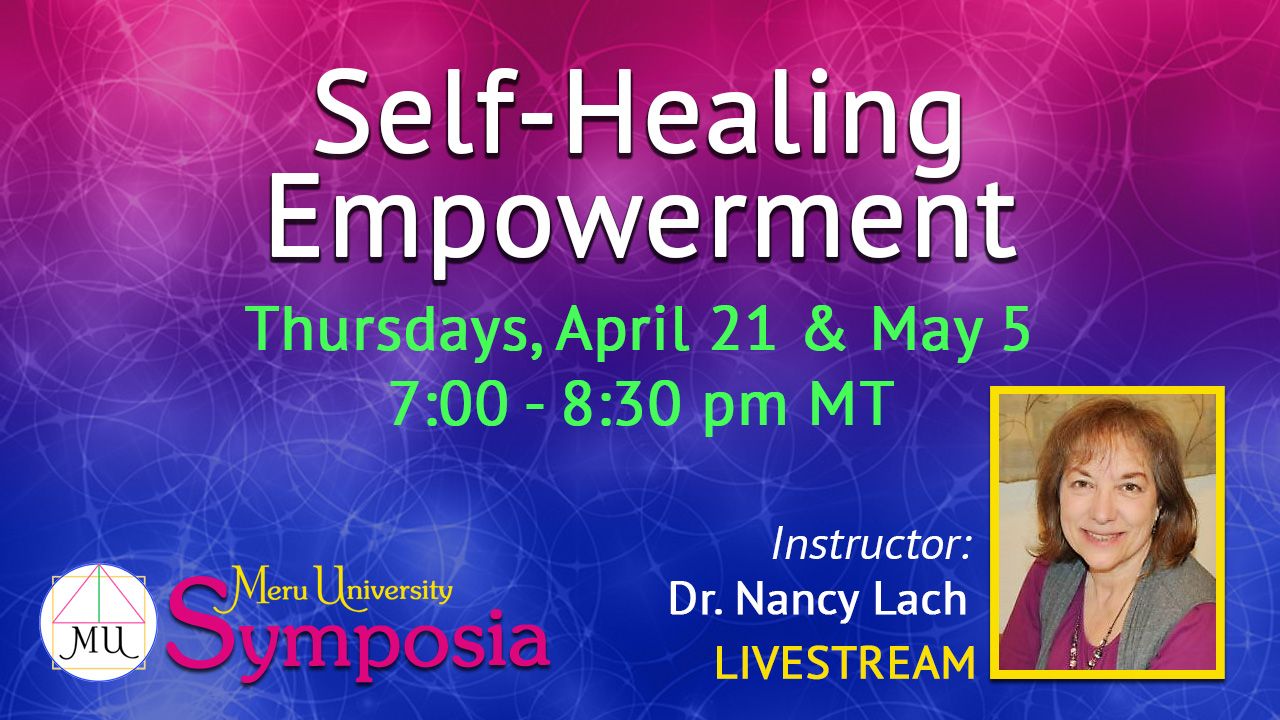 Self-Healing Empowerment

Thursdays, April 21 & May 5
7:00 - 8:30 pm MT

MU
Meru University
Symposia

Instructor:
Dr. Nancy Lach
LIVESTREAM